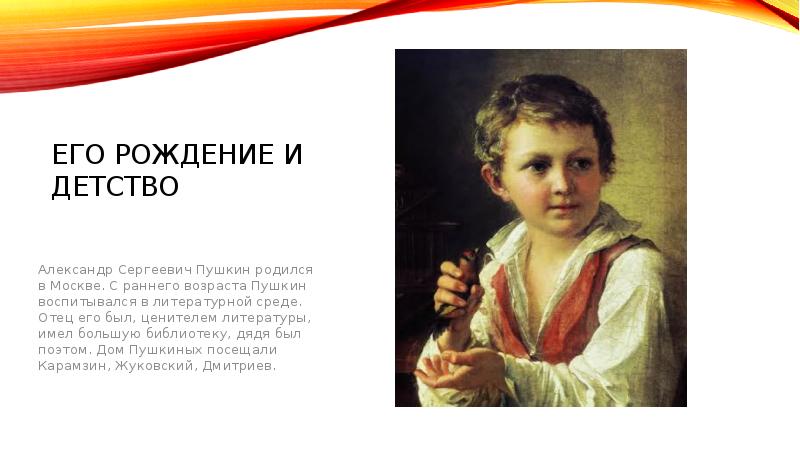 ЕГО РОЖДЕНИЕ И ДЕТСТВО

Александр Сергеевич Пушкин родился в Москве. С раннего возраста Пушкин воспитывался в литературной среде. Отец его был, ценителем литературы, имел большую библиотеку, дядя был поэтом. Дом Пушкиных посещали Карамзин, Жуковский, Дмитриев.